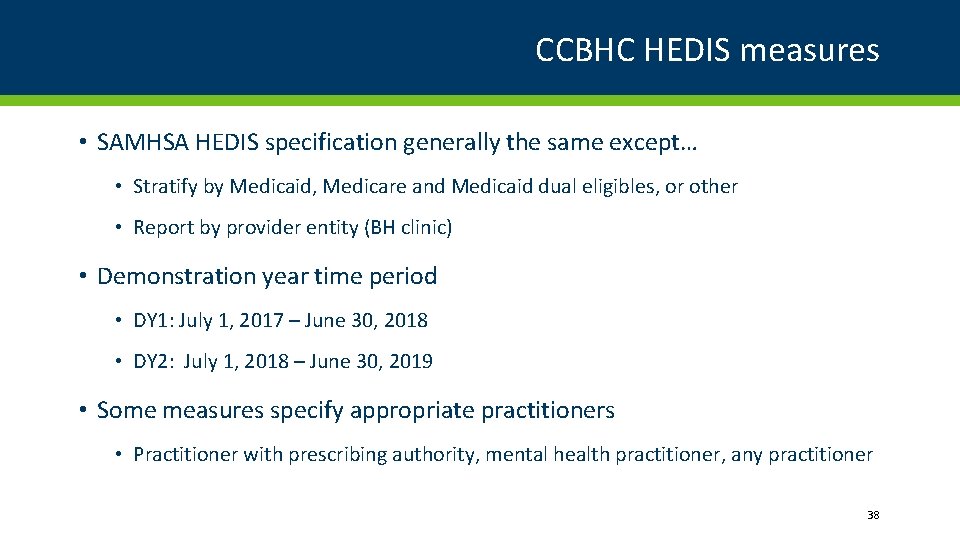 CCBHC HEDIS measures

• SAMHSA HEDIS specification generally the same except…

• Stratify by Medicaid, Medicare and Medicaid dual eligibles, or other

• Report by provider entity (BH clinic)

• Demonstration year time period

• DY1: July 1, 2017 – June 30, 2018

• DY2: July 1, 2018 – June 30, 2019

• Some measures specify appropriate practitioners

• Practitioner with prescribing authority, mental health practitioner, any practitioner

38